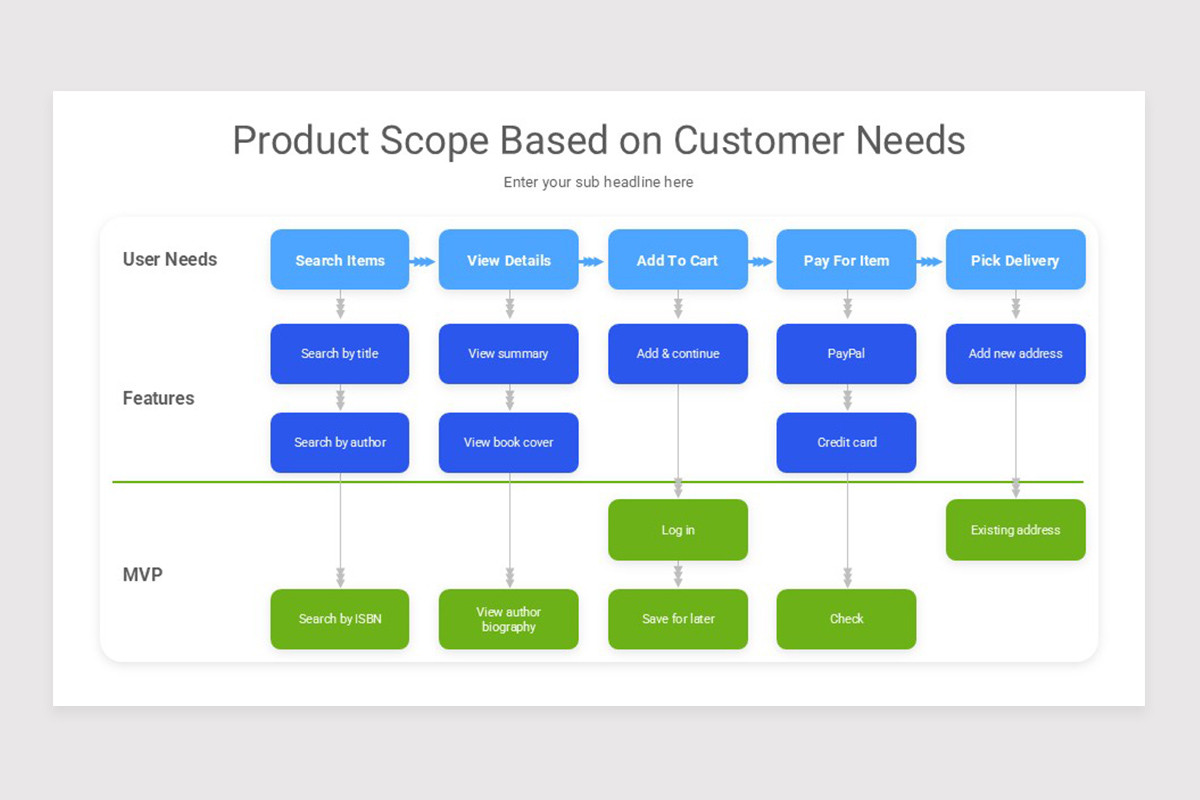 Product Scope Based on Customer Needs

Enter your sub headline here

User Needs

Search Items

View Details

Add To Cart

Pay For Item

Pick Delivery

Features

Search by title

View summary

Add & continue

PayPal

Add new address

Search by author

View book cover

Credit card

MVP

Log in

Existing address

Search by ISBN

View author biography

Save for later

Check